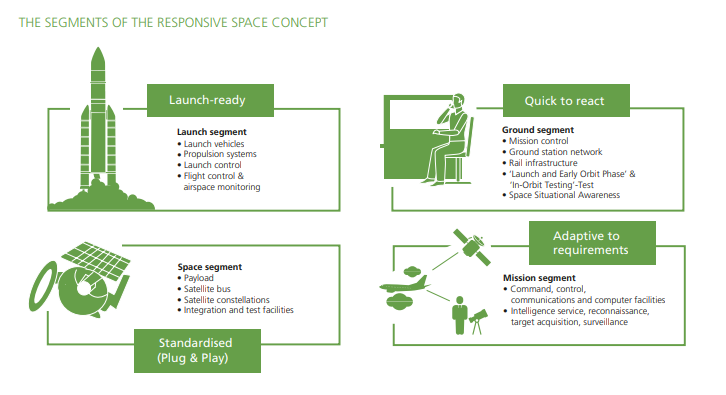 THE SEGMENTS OF THE RESPONSIVE SPACE CONCEPT

Launch-ready

Launch segment
• Launch vehicles
• Propulsion systems
• Launch control
• Flight control & airspace monitoring

Quick to react

Ground segment
• Mission control
• Ground station network
• Rail infrastructure
• 'Launch and Early Orbit Phase' & 'In-Orbit Testing'-Test
• Space Situational Awareness

Space segment
• Payload
• Satellite bus
• Satellite constellations
• Integration and test facilities

Standardised (Plug & Play)

Adaptive to requirements

Mission segment
• Command, control, communications and computer facilities
• Intelligence service, reconnaissance, target acquisition, surveillance